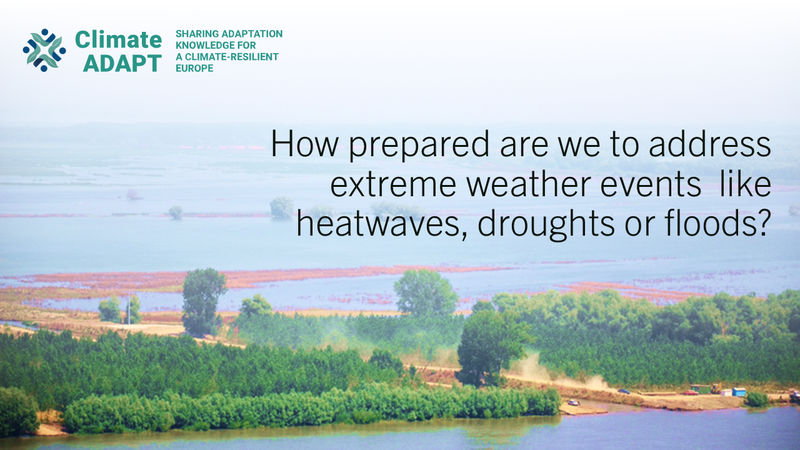 Climate ADAPT

SHARING ADAPTATION KNOWLEDGE FOR A CLIMATE-RESILIENT EUROPE

How prepared are we to address extreme weather events like heatwaves, droughts or floods?